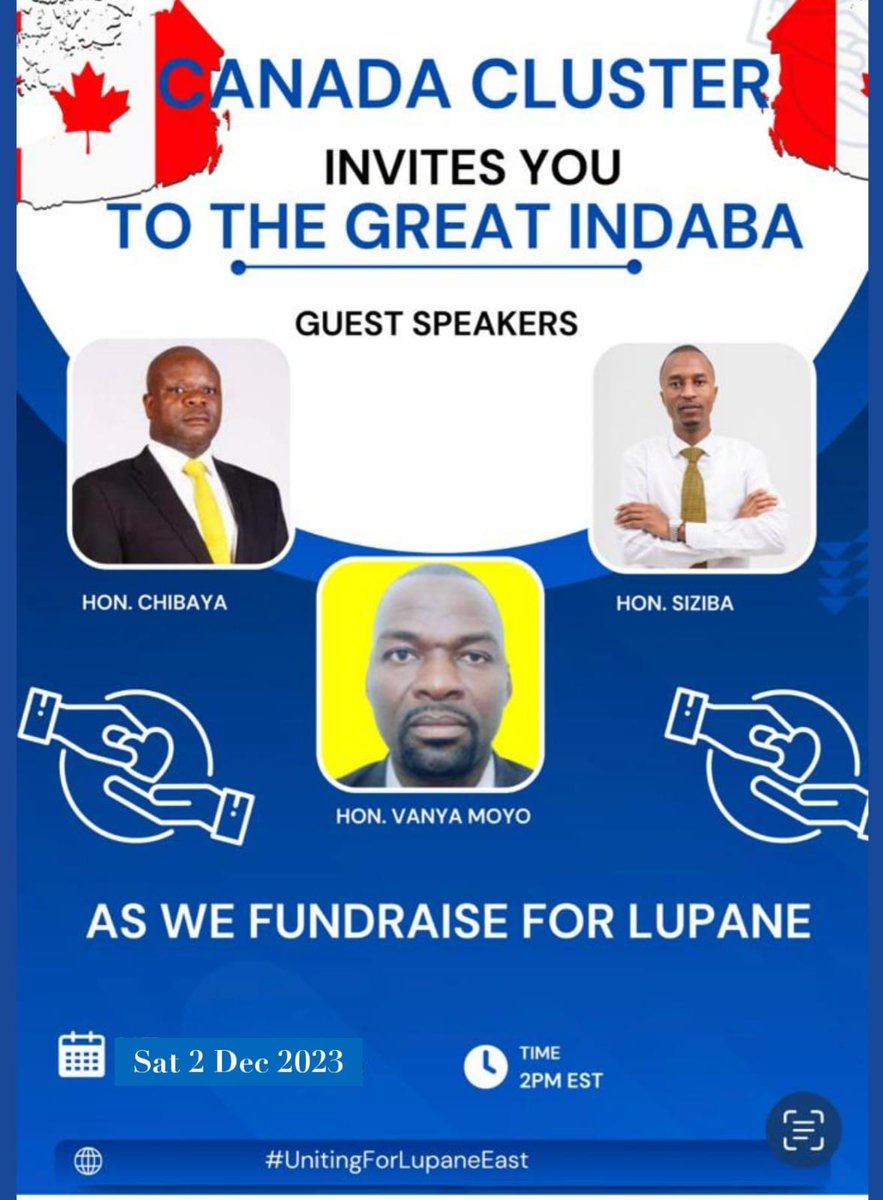 CANADA CLUSTER
INVITES YOU
TO THE GREAT INDABA

GUEST SPEAKERS

HON. CHIBAYA

HON. SIZIBA

HON. VANYA MOYO

AS WE FUNDRAISE FOR LUPANE

Sat 2 Dec 2023

TIME
2PM EST

#UnitingForLupaneEast